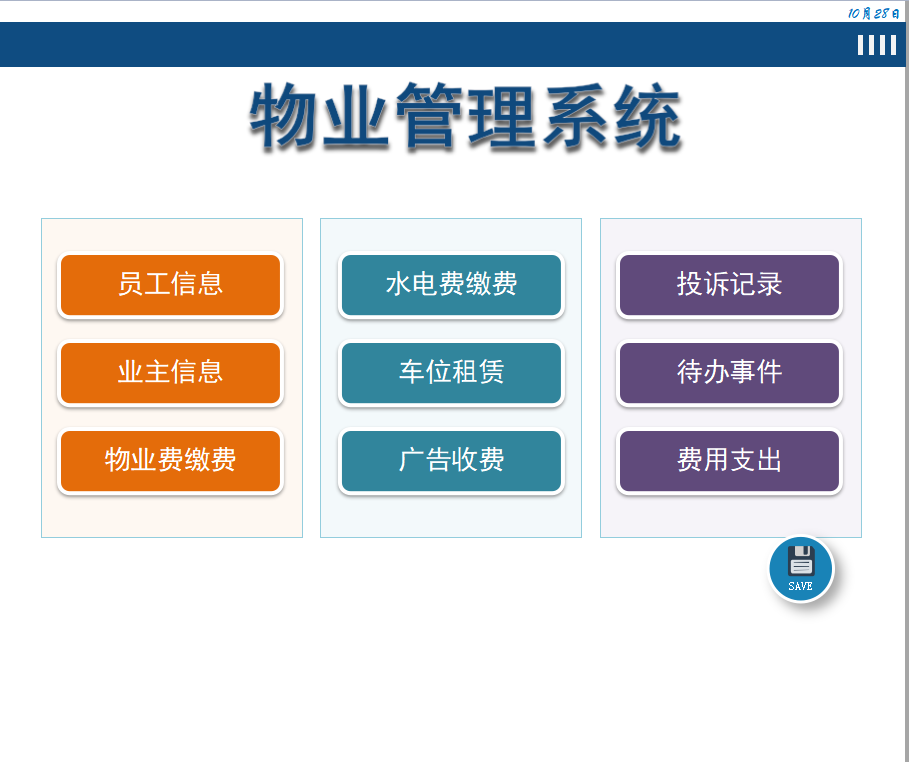 10月28日

物业管理系统

员工信息

业主信息

物业费缴费

水电费缴费

车位租赁

广告收费

投诉记录

待办事件

费用支出

SAVE